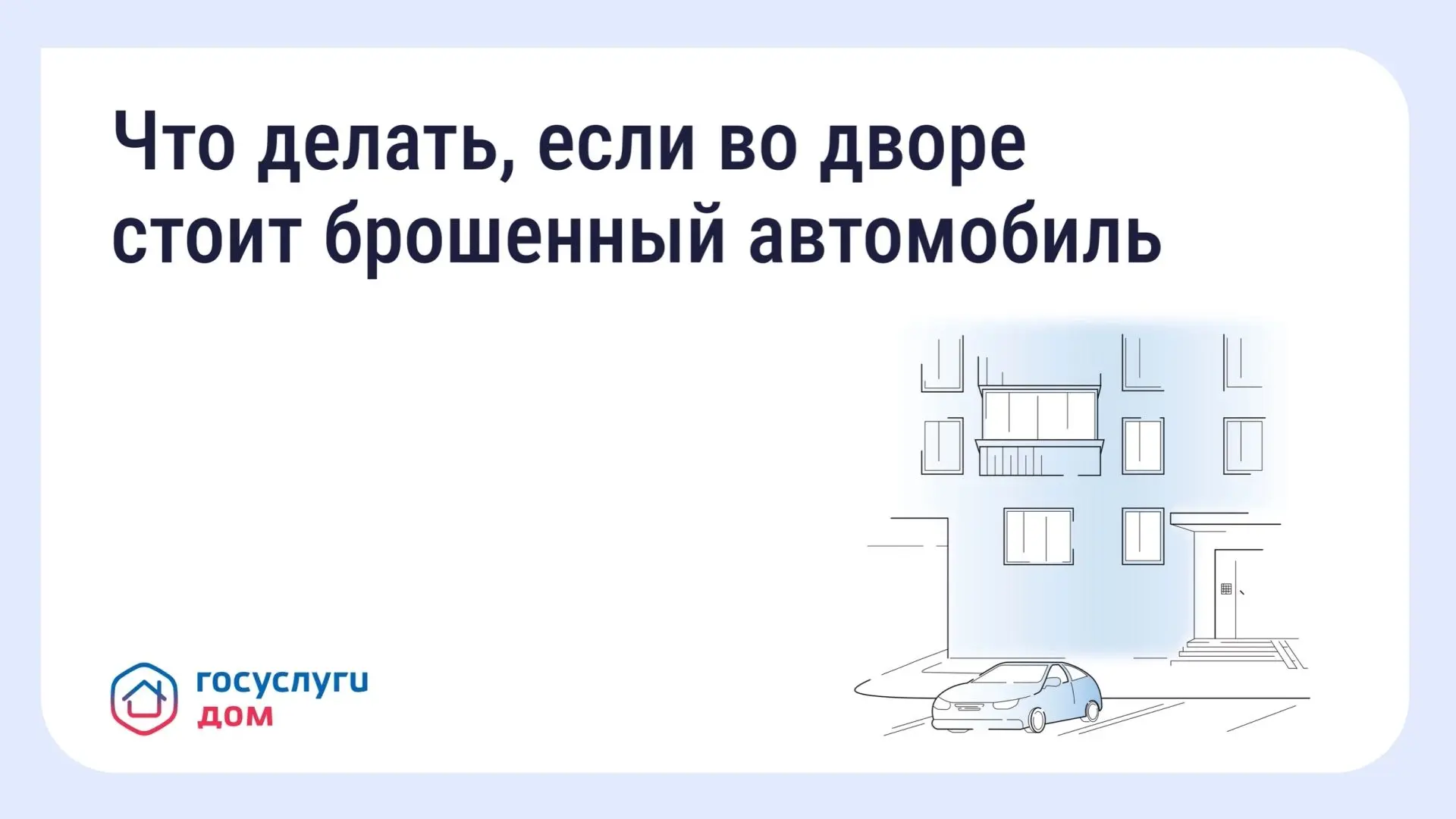 Что делать, если во дворе стоит брошенный автомобиль

госуслуги
дом